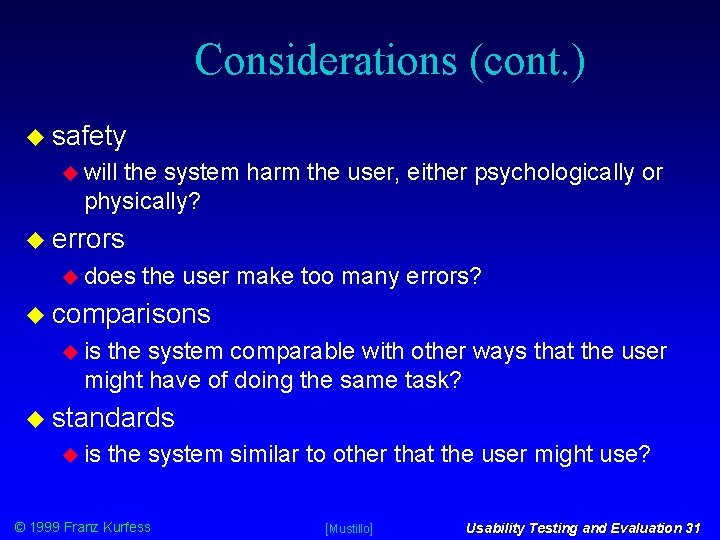 Considerations (cont.)

safety

will the system harm the user, either psychologically or physically?

errors

does the user make too many errors?

comparisons

is the system comparable with other ways that the user might have of doing the same task?

standards

is the system similar to other that the user might use?

© 1999 Franz Kurfess

[Mustillo]

Usability Testing and Evaluation 31